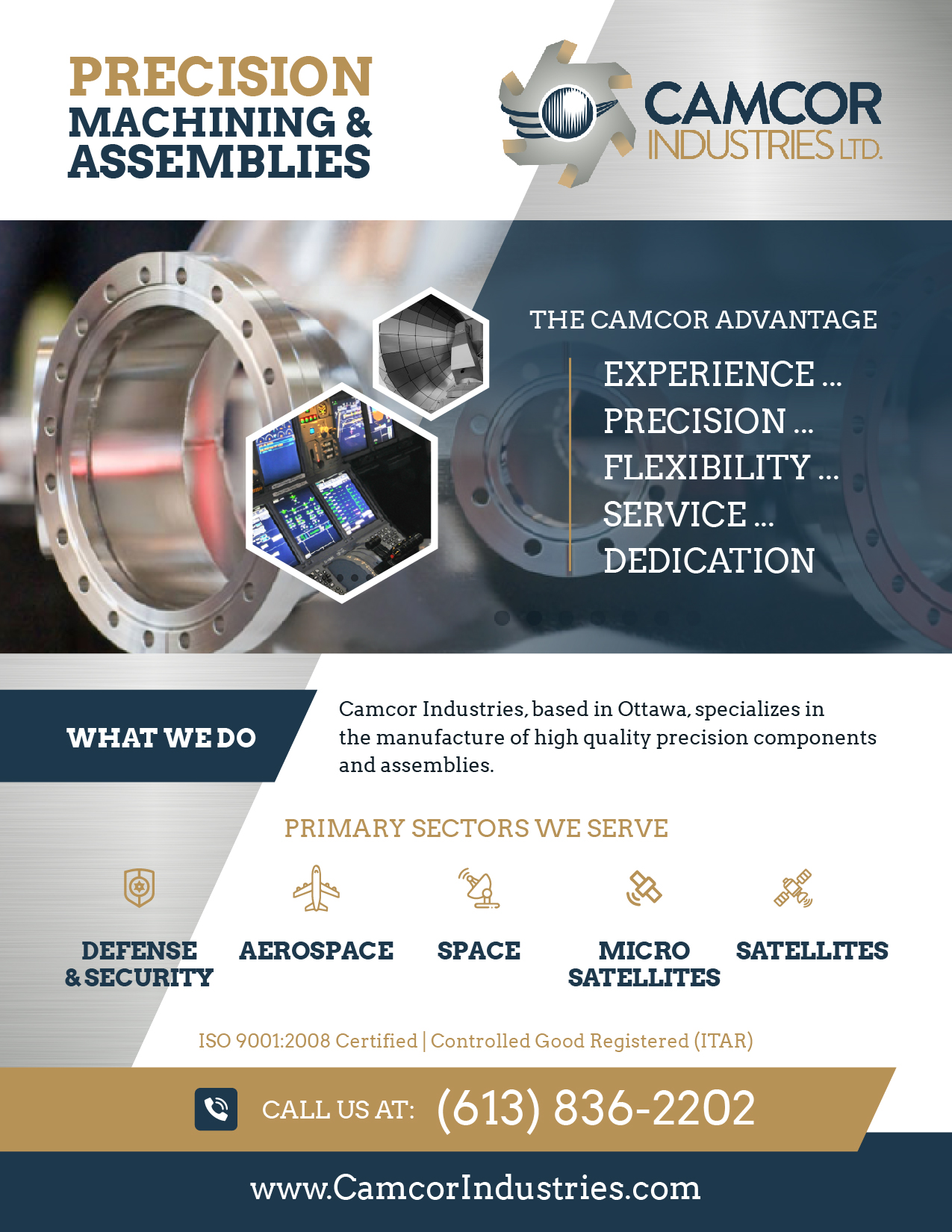 PRECISION
MACHINING &
ASSEMBLIES

CAMCOR
INDUSTRIES LTD.

THE CAMCOR ADVANTAGE

EXPERIENCE ...
PRECISION ...
FLEXIBILITY ...
SERVICE ...
DEDICATION

WHAT WE DO

Camcor Industries, based in Ottawa, specializes in the manufacture of high quality precision components and assemblies.

PRIMARY SECTORS WE SERVE

DEFENSE & SECURITY

AEROSPACE

SPACE

MICRO SATELLITES

SATELLITES

ISO 9001:2008 Certified | Controlled Good Registered (ITAR)

CALL US AT: (613) 836-2202

www.CamcorIndustries.com